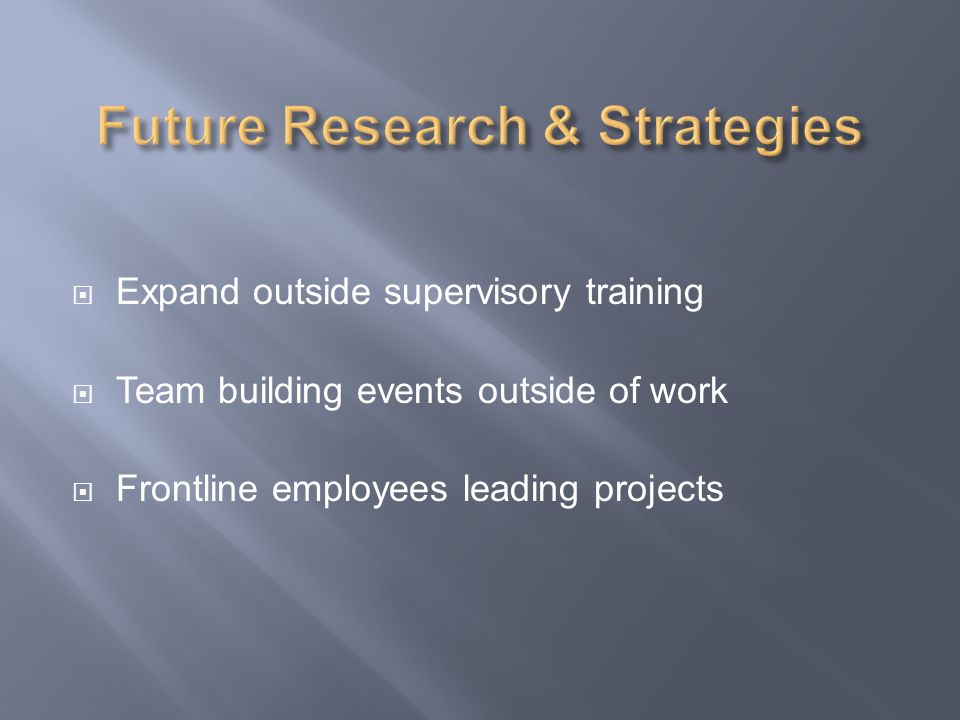 Future Research & Strategies

Expand outside supervisory training

Team building events outside of work

Frontline employees leading projects